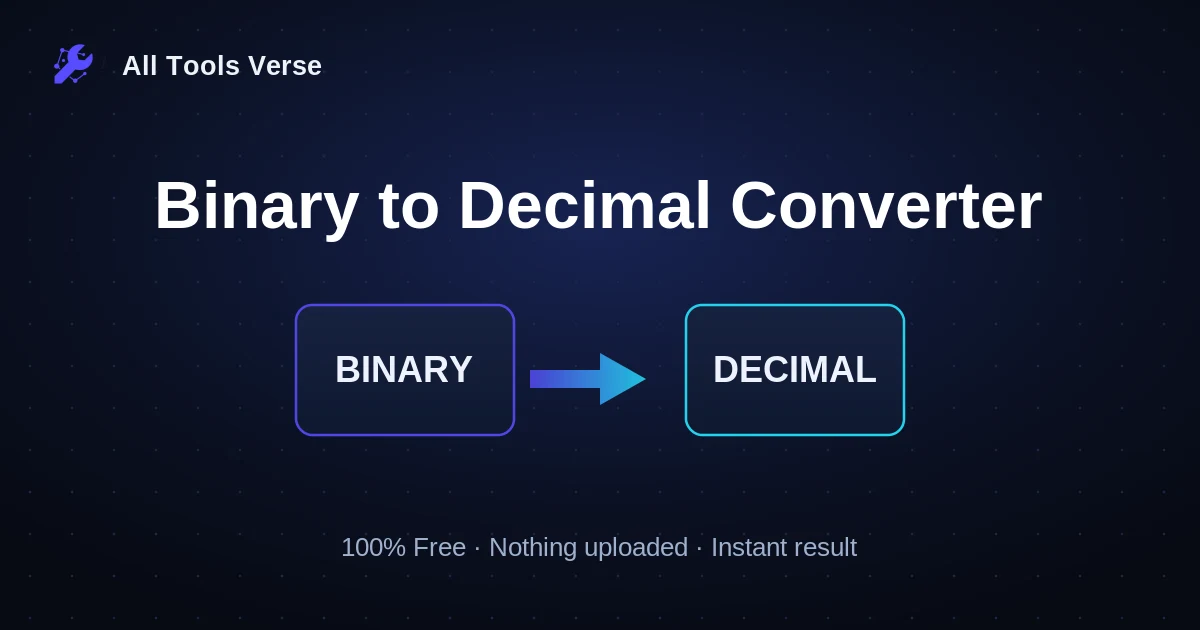 All Tools Verse

Binary to Decimal Converter

BINARY

DECIMAL

100% Free · Nothing uploaded · Instant result